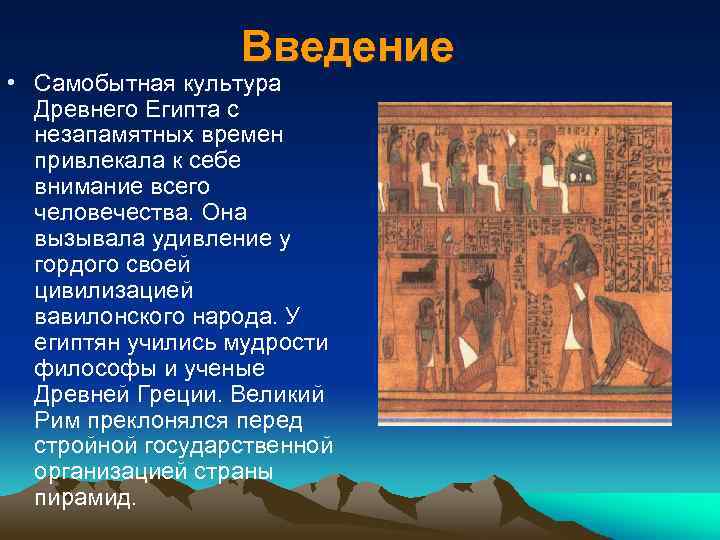 Введение

• Самобытная культура Древнего Египта с незапамятных времен привлекала к себе внимание всего человечества. Она вызывала удивление у гордого своей цивилизацией вавилонского народа. У египтян учились мудрости философы и ученые Древней Греции. Великий Рим преклонялся перед стройной государственной организацией страны пирамид.